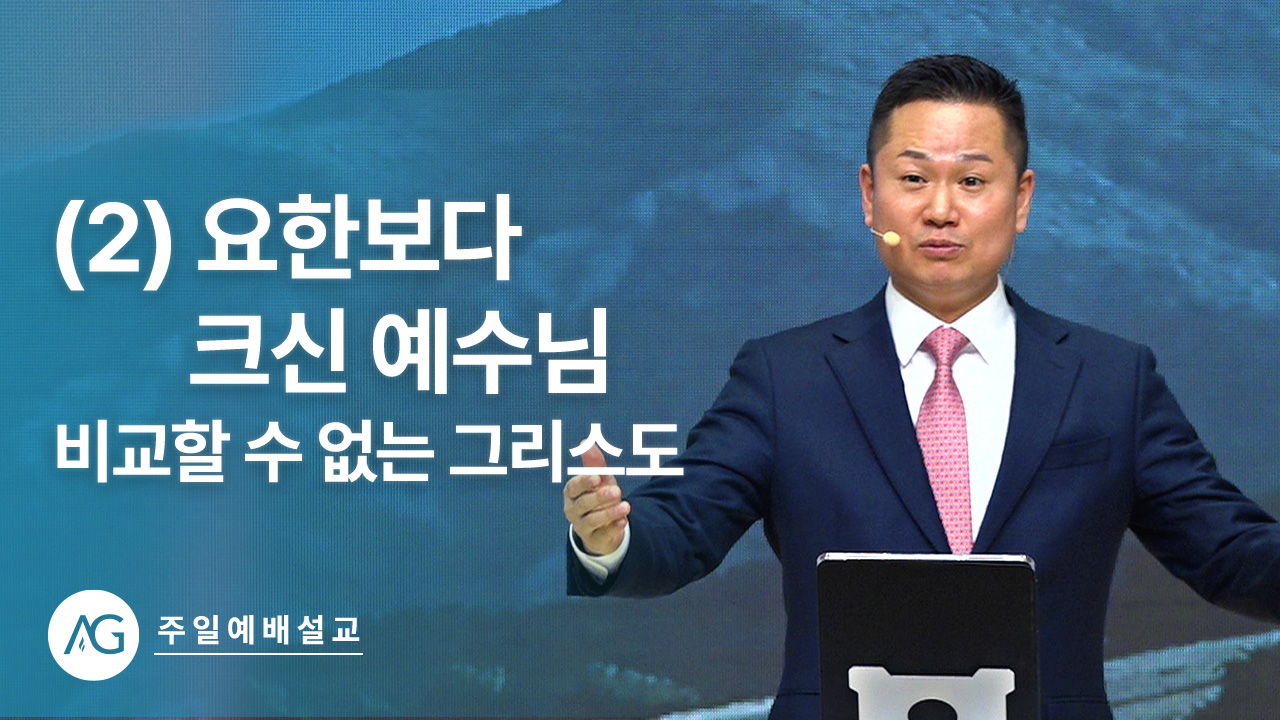 (2) 요한보다
크신 예수님
비교할 수 없는 그리스도

AG
주일예배설교